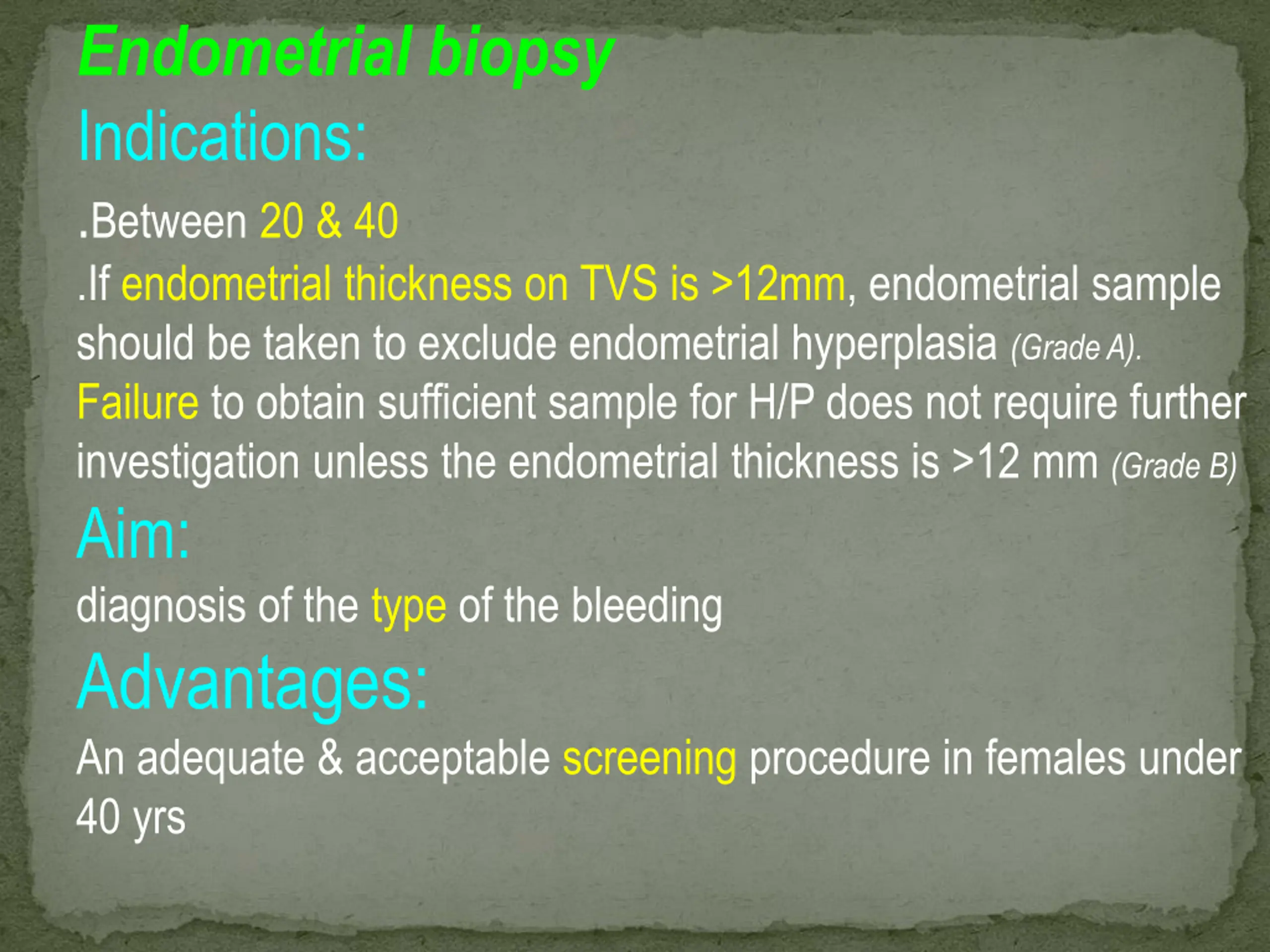 Endometrial biopsy

Indications:

.Between 20 & 40

.If endometrial thickness on TVS is >12mm, endometrial sample should be taken to exclude endometrial hyperplasia (Grade A). Failure to obtain sufficient sample for H/P does not require further investigation unless the endometrial thickness is >12 mm (Grade B)

Aim:

diagnosis of the type of the bleeding

Advantages:

An adequate & acceptable screening procedure in females under 40 yrs